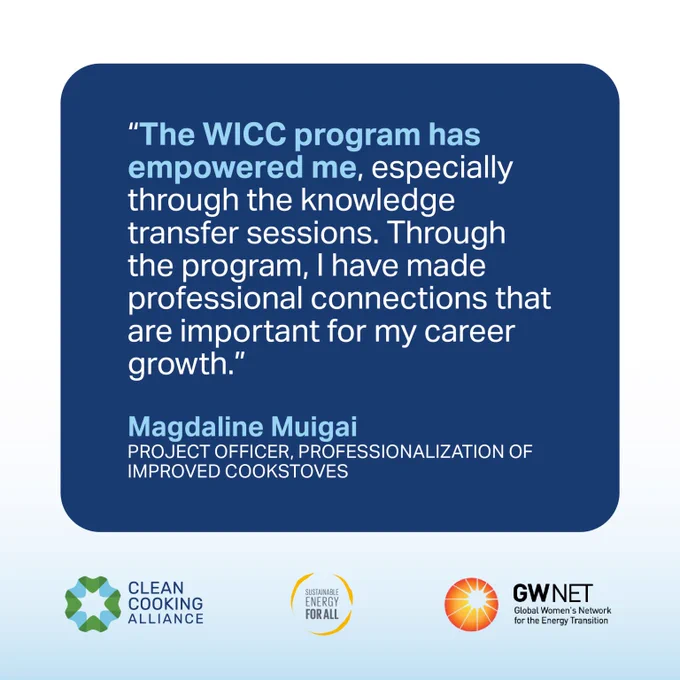 “The WICC program has empowered me, especially through the knowledge transfer sessions. Through the program, I have made professional connections that are important for my career growth.”

Magdaline Muigai
PROJECT OFFICER, PROFESSIONALIZATION OF IMPROVED COOKSTOVES

CLEAN COOKING ALLIANCE

SUSTAINABLE ENERGY FOR ALL

GWNET
Global Women's Network for the Energy Transition